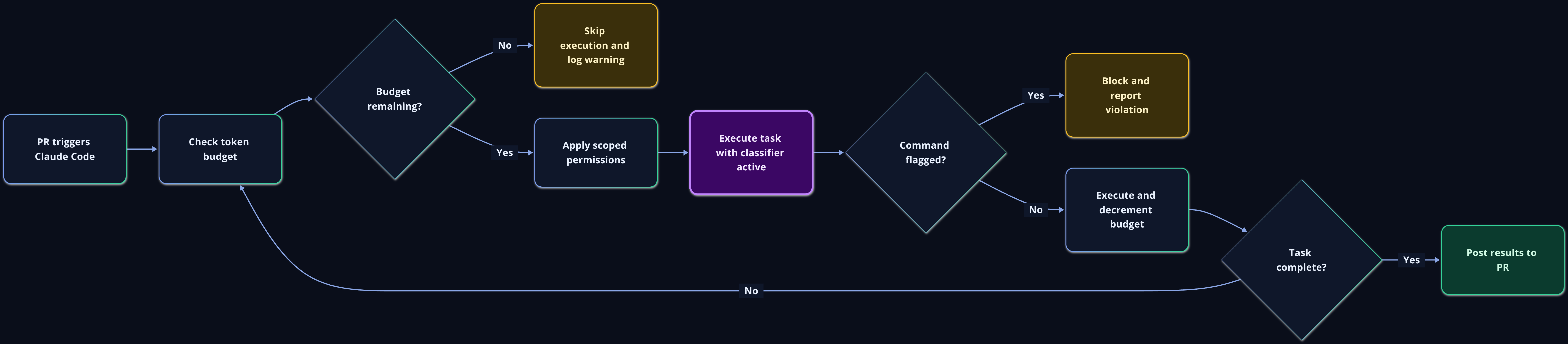 PR triggers Claude Code

Check token budget

Budget remaining?

No

Skip execution and log warning

Yes

Apply scoped permissions

Execute task with classifier active

Command flagged?

Yes

Block and report violation

No

Execute and decrement budget

Task complete?

Yes

Post results to PR

No